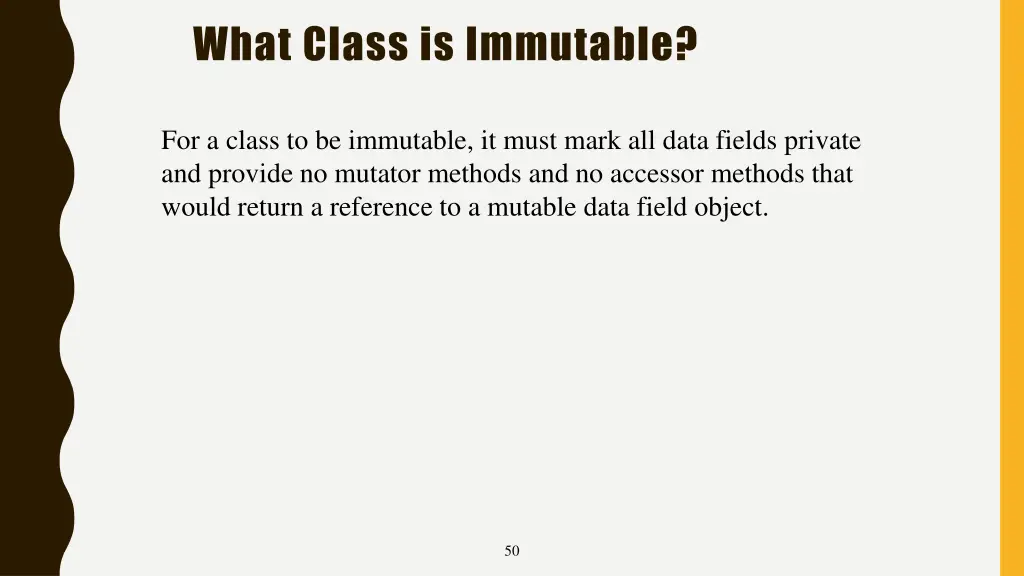 What Class is Immutable?

For a class to be immutable, it must mark all data fields private and provide no mutator methods and no accessor methods that would return a reference to a mutable data field object.

50